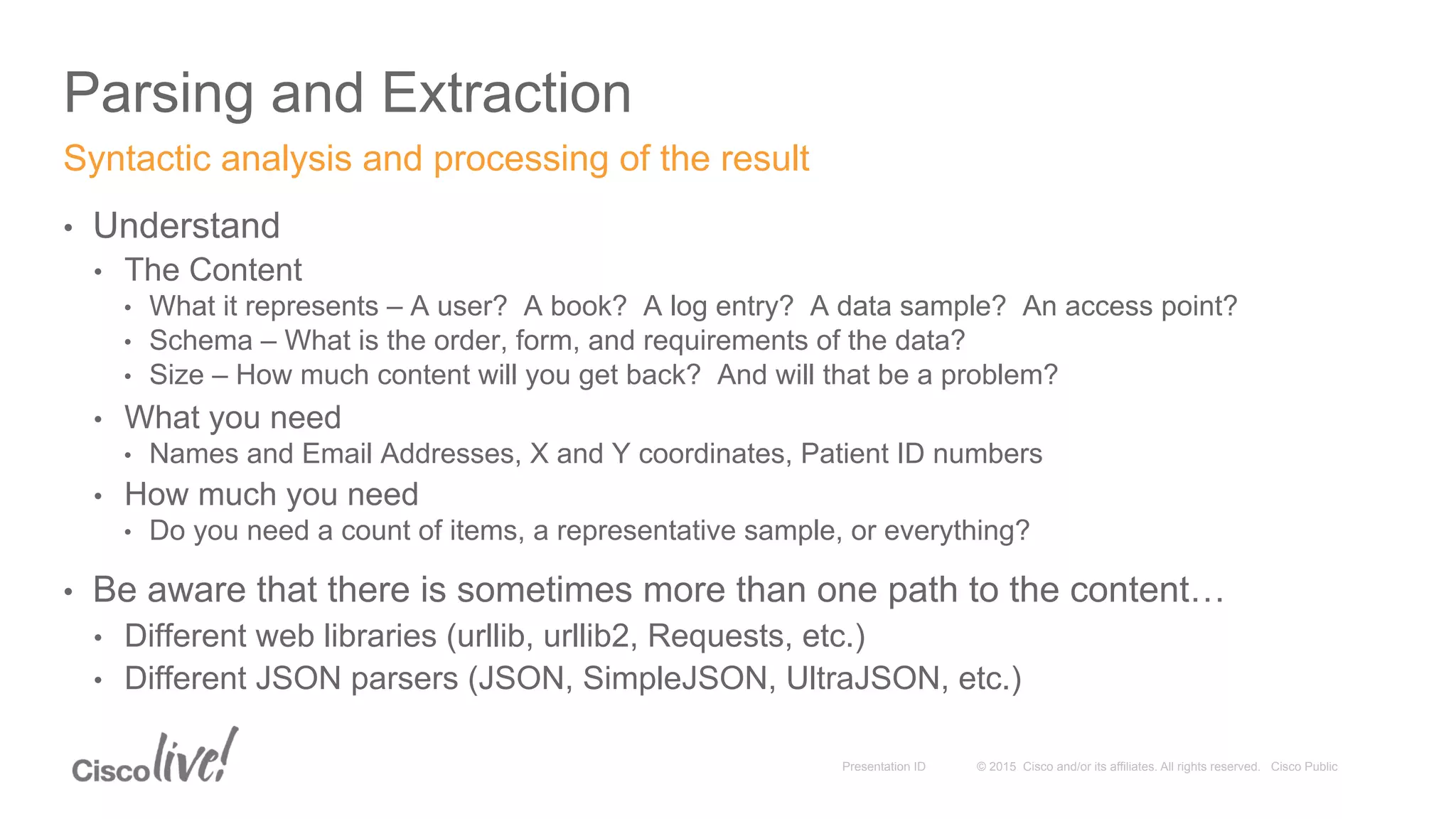 Parsing and Extraction

Syntactic analysis and processing of the result

• Understand
  • The Content
    • What it represents – A user? A book? A log entry? A data sample? An access point?
    • Schema – What is the order, form, and requirements of the data?
    • Size – How much content will you get back? And will that be a problem?
  • What you need
    • Names and Email Addresses, X and Y coordinates, Patient ID numbers
  • How much you need
    • Do you need a count of items, a representative sample, or everything?

• Be aware that there is sometimes more than one path to the content…
  • Different web libraries (urllib, urllib2, Requests, etc.)
  • Different JSON parsers (JSON, SimpleJSON, UltraJSON, etc.)

Cisco live!

Presentation ID © 2015 Cisco and/or its affiliates. All rights reserved. Cisco Public